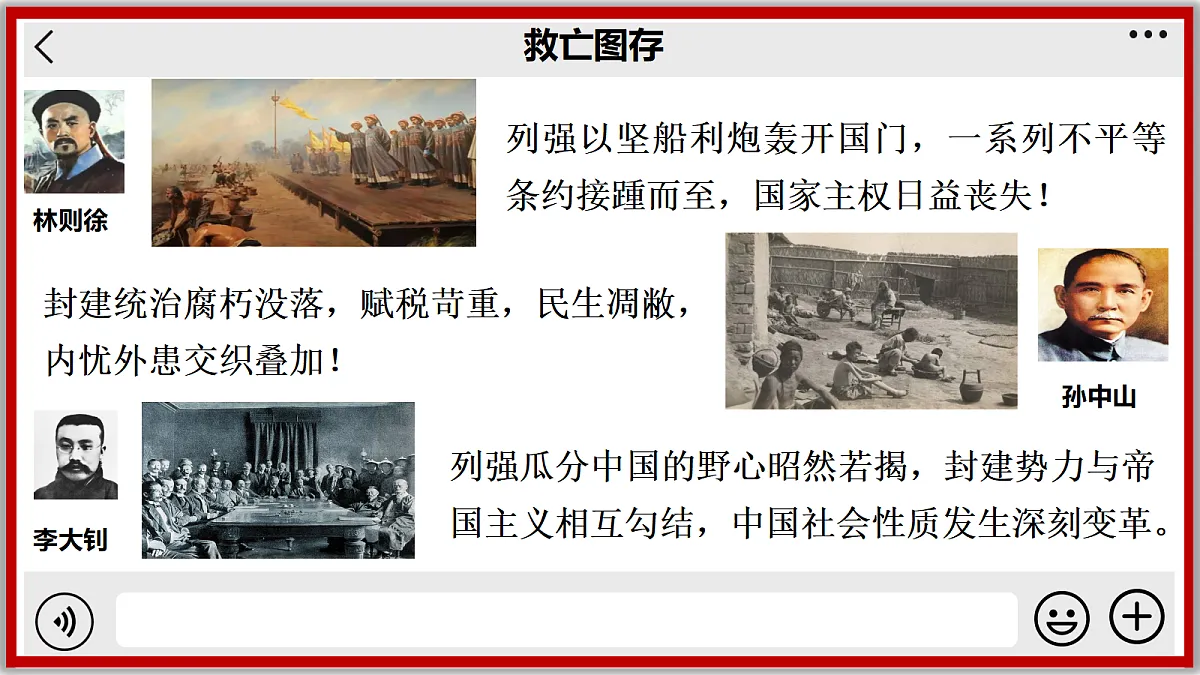 救亡图存

林则徐

列强以坚船利炮轰开国门，一系列不平等条约接踵而至，国家主权日益丧失！

封建统治腐朽没落，赋税苛重，民生凋敝，内忧外患交织叠加！

孙中山

李大钊

列强瓜分中国的野心昭然若揭，封建势力与帝国主义相互勾结，中国社会性质发生深刻变革。